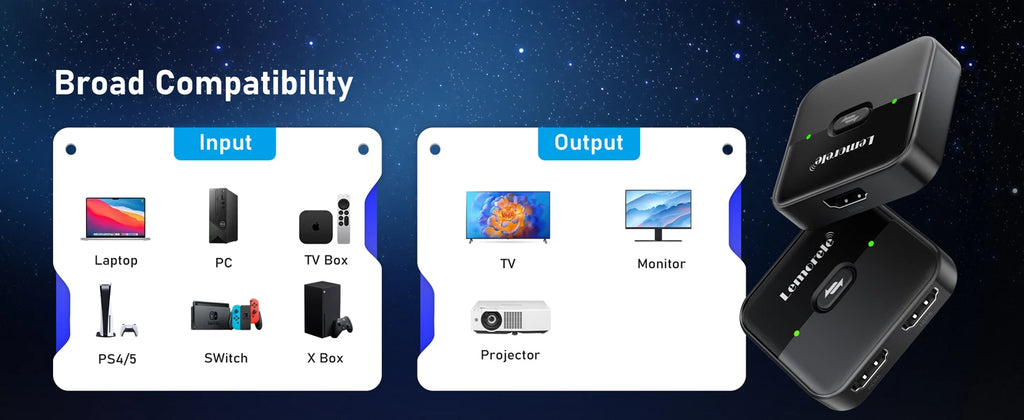 Broad Compatibility

Input

Laptop
PC
TV Box
PS4/5
SWitch
X Box

Output

TV
Monitor
Projector

Lemorele

Lemorele